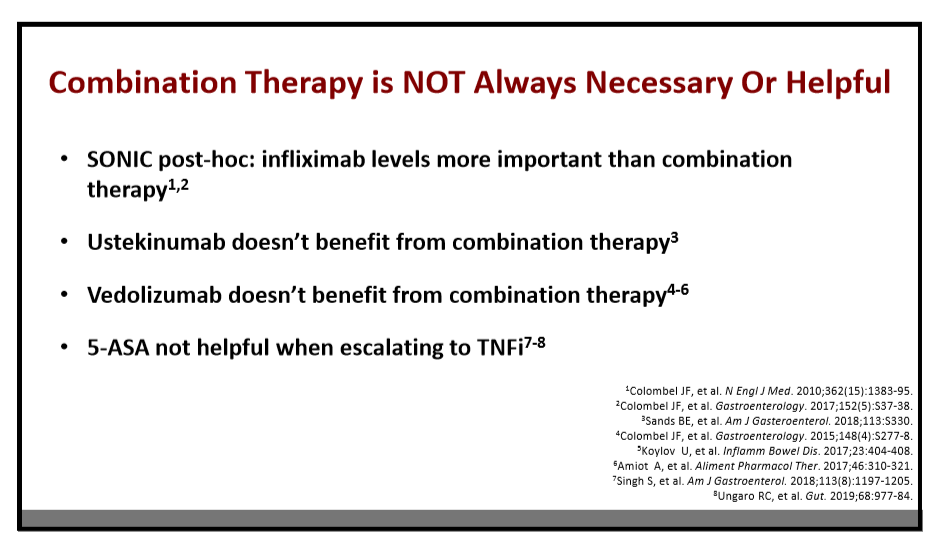 Combination Therapy is NOT Always Necessary Or Helpful

• SONIC post-hoc: infliximab levels more important than combination therapy$^{1,2}$

• Ustekinumab doesn't benefit from combination therapy$^{3}$

• Vedolizumab doesn't benefit from combination therapy$^{4-6}$

• 5-ASA not helpful when escalating to TNFi$^{7-8}$

$^{1}$Colombel JF, et al. N Engl J Med. 2010;362(15):1383-95.
$^{2}$Colombel JF, et al. Gastroenterology. 2017;152(5):S37-38.
$^{3}$Sands BE, et al. Am J Gasteroenterol. 2018;113:S330.
$^{4}$Colombel JF, et al. Gastroenterology. 2015;148(4):S277-8.
$^{5}$Koylov U, et al. Inflamm Bowel Dis. 2017;23:404-408.
$^{6}$Amiot A, et al. Aliment Pharmacol Ther. 2017;46:310-321.
$^{7}$Singh S, et al. Am J Gastroenterol. 2018;113(8):1197-1205.
$^{8}$Ungaro RC, et al. Gut. 2019;68:977-84.